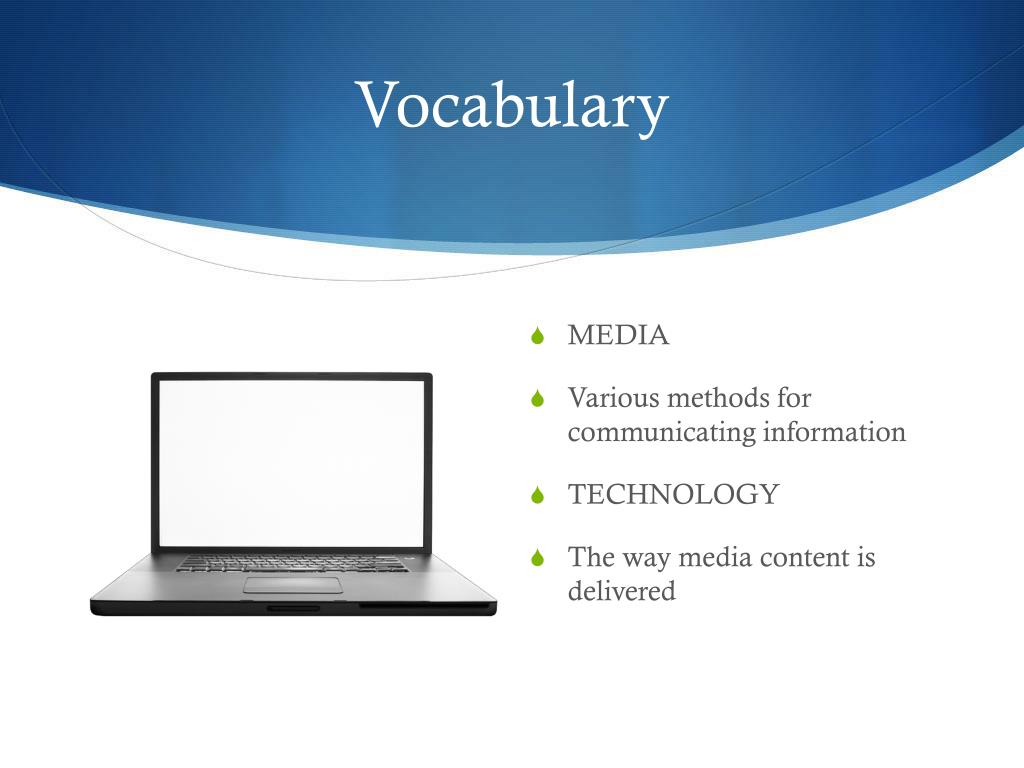 Vocabulary

• MEDIA

• Various methods for communicating information

• TECHNOLOGY

• The way media content is delivered